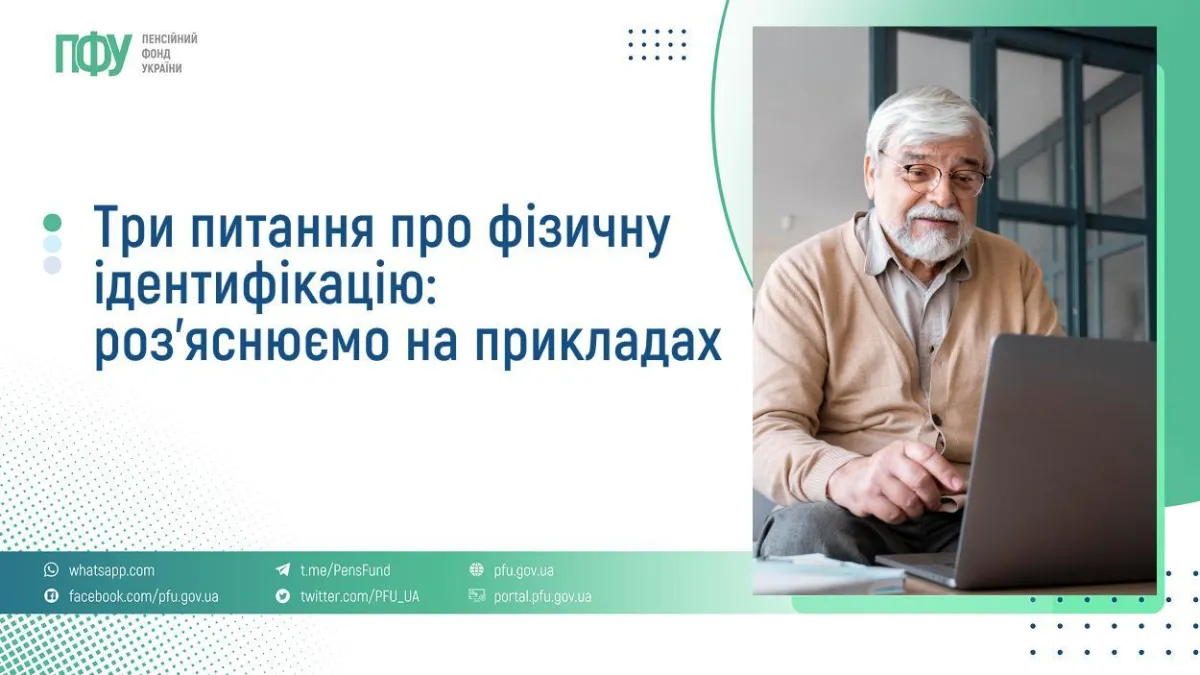 ПФУ ПЕНСІЙНИЙ ФОНД УКРАЇНИ

Три питання про фізичну ідентифікацію: роз'яснюємо на прикладах

whatsapp.com
facebook.com/pfu.gov.ua
t.me/PensFund
twitter.com/PFU_UA
pfu.gov.ua
portal.pfu.gov.ua